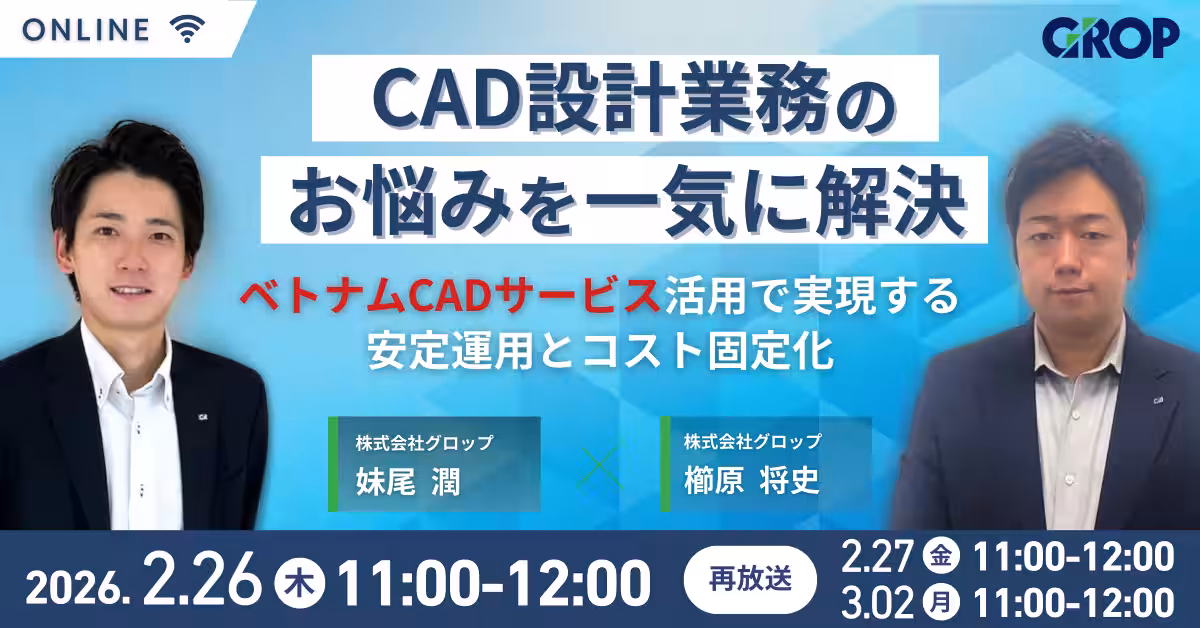 ONLINE

GROP

CAD設計業務の
お悩みを一気に解決

ベトナムCADサービス活用で実現する
安定運用とコスト固定化

株式会社グロップ
妹尾 潤

株式会社グロップ
櫛原 将史

2026. 2.26 木 11:00-12:00

再放送

2.27 金 11:00-12:00
3.02 月 11:00-12:00